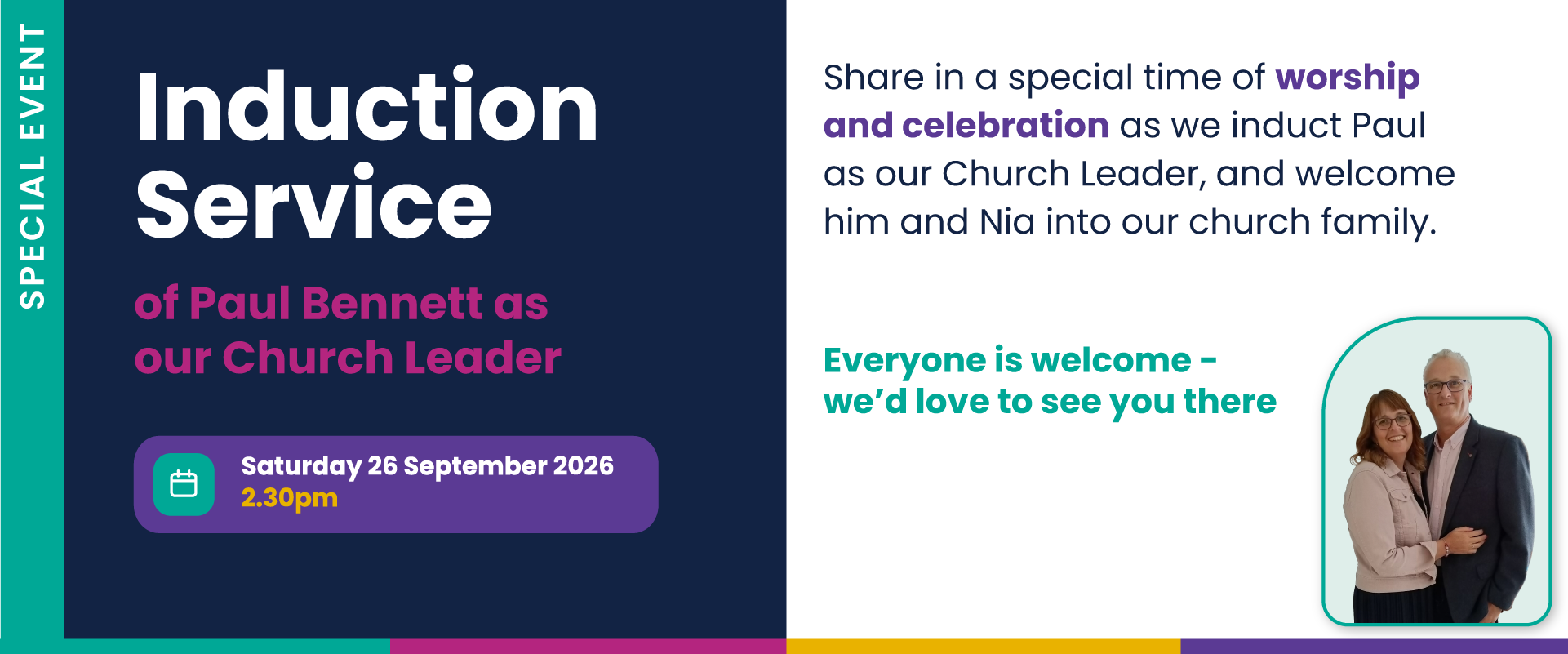 SPECIAL EVENT

Induction Service

of Paul Bennett as our Church Leader

Saturday 26 September 2026
2.30pm

Share in a special time of worship and celebration as we induct Paul as our Church Leader, and welcome him and Nia into our church family.

Everyone is welcome - we'd love to see you there